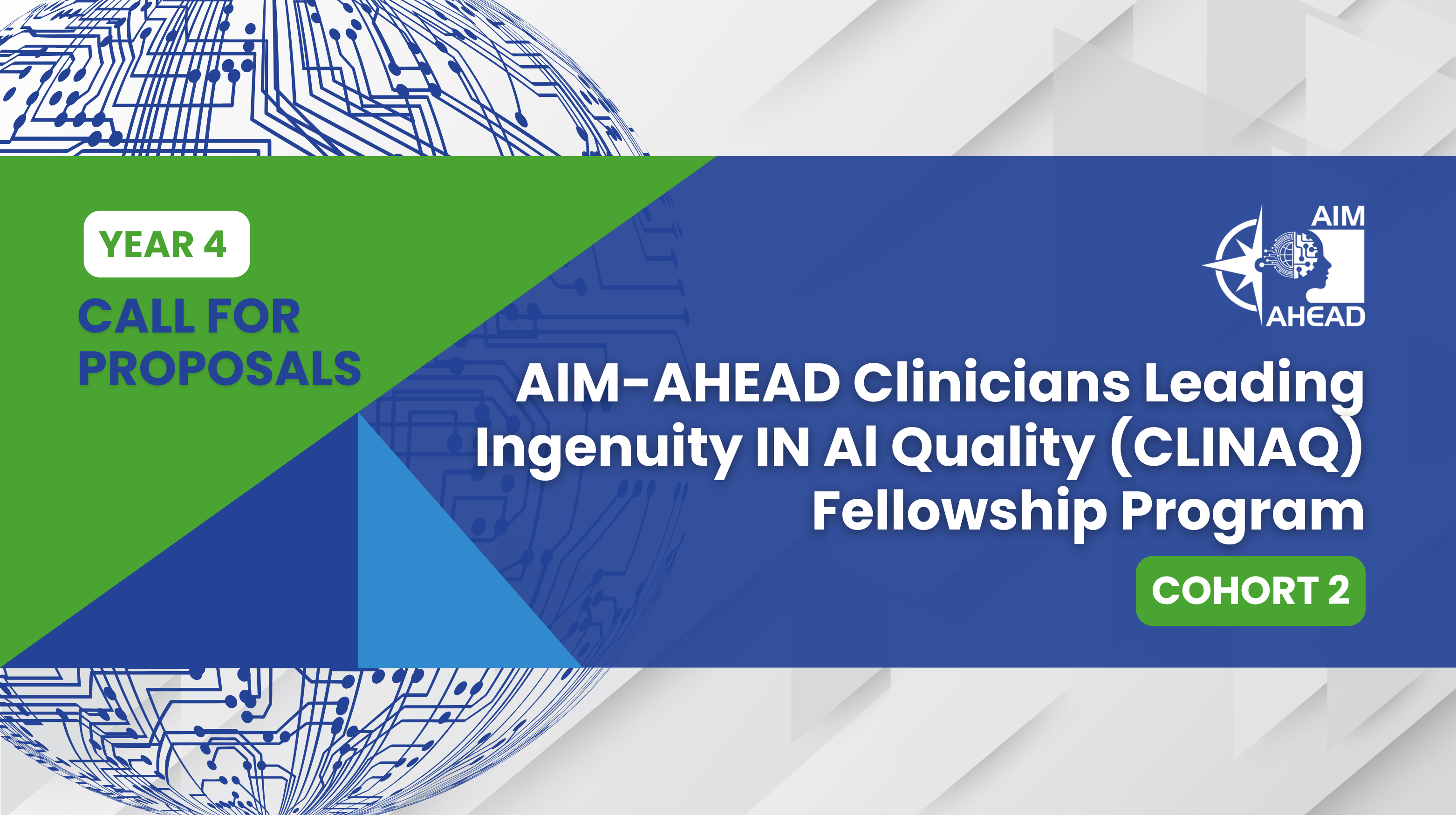 YEAR 4

CALL FOR PROPOSALS

AIM AHEAD

AIM-AHEAD Clinicians Leading Ingenuity IN AI Quality (CLINAQ) Fellowship Program

COHORT 2